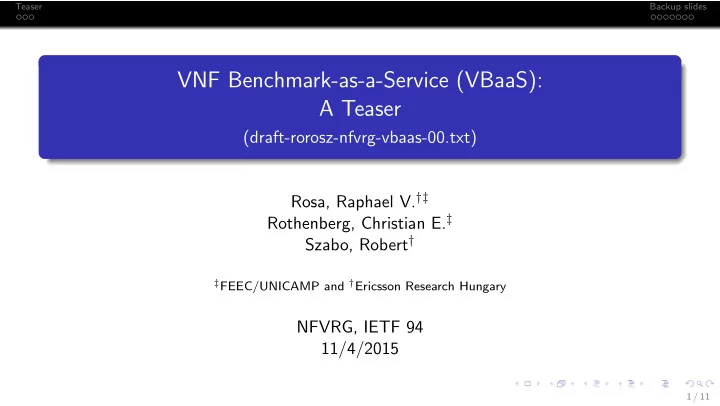 Teaser

Backup slides

VNF Benchmark-as-a-Service (VBaaS):
A Teaser
(draft-rorosz-nfvrg-vbaas-00.txt)

Rosa, Raphael V.$^{\dagger\ddagger}$
Rothenberg, Christian E.$^{\ddagger}$
Szabo, Robert$^{\dagger}$

$^{\ddagger}$FEEC/UNICAMP and $^{\dagger}$Ericsson Research Hungary

NFVRG, IETF 94
11/4/2015

1 / 11